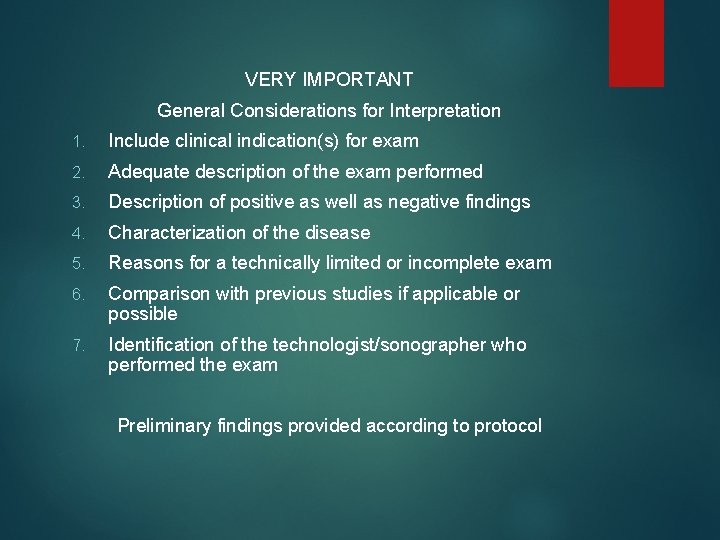 VERY IMPORTANT

General Considerations for Interpretation

1. Include clinical indication(s) for exam
2. Adequate description of the exam performed
3. Description of positive as well as negative findings
4. Characterization of the disease
5. Reasons for a technically limited or incomplete exam
6. Comparison with previous studies if applicable or possible
7. Identification of the technologist/sonographer who performed the exam

Preliminary findings provided according to protocol